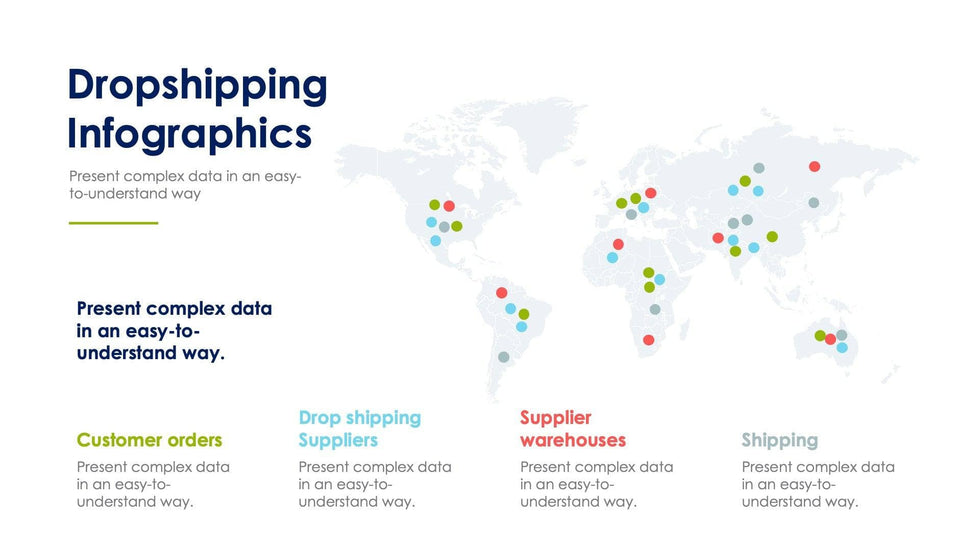 Dropshipping Infographics

Present complex data in an easy-to-understand way

Present complex data in an easy-to-understand way.

Customer orders

Present complex data in an easy-to-understand way.

Drop shipping Suppliers

Present complex data in an easy-to-understand way.

Supplier warehouses

Present complex data in an easy-to-understand way.

Shipping

Present complex data in an easy-to-understand way.